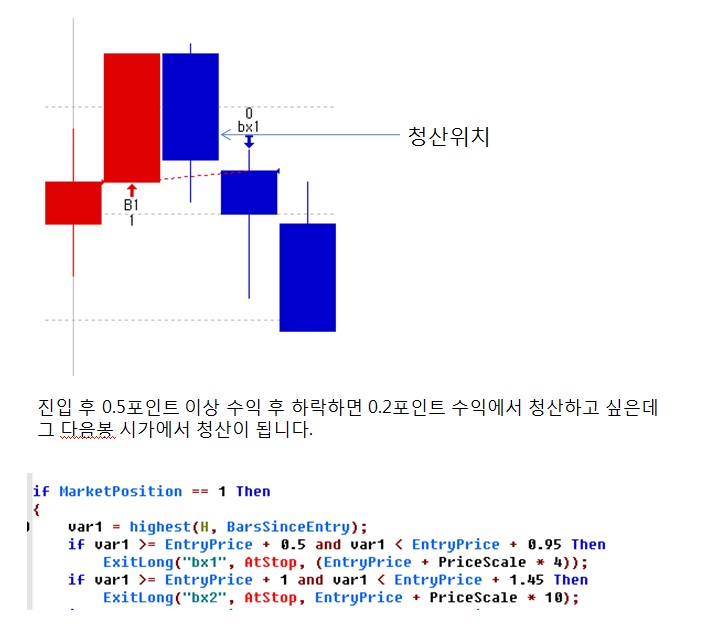 0
bx1
청산위치
B1
1

진입 후 0.5포인트 이상 수익 후 하락하면 0.2포인트 수익에서 청산하고 싶은데 그 다음봉 시가에서 청산이 됩니다.

if MarketPosition == 1 Then
{
    var1 = highest(H, BarsSinceEntry);
    if var1 >= EntryPrice + 0.5 and var1 < EntryPrice + 0.95 Then
        ExitLong("bx1", AtStop, (EntryPrice + PriceScale * 4));
    if var1 >= EntryPrice + 1 and var1 < EntryPrice + 1.45 Then
        ExitLong("bx2", AtStop, EntryPrice + PriceScale * 10);